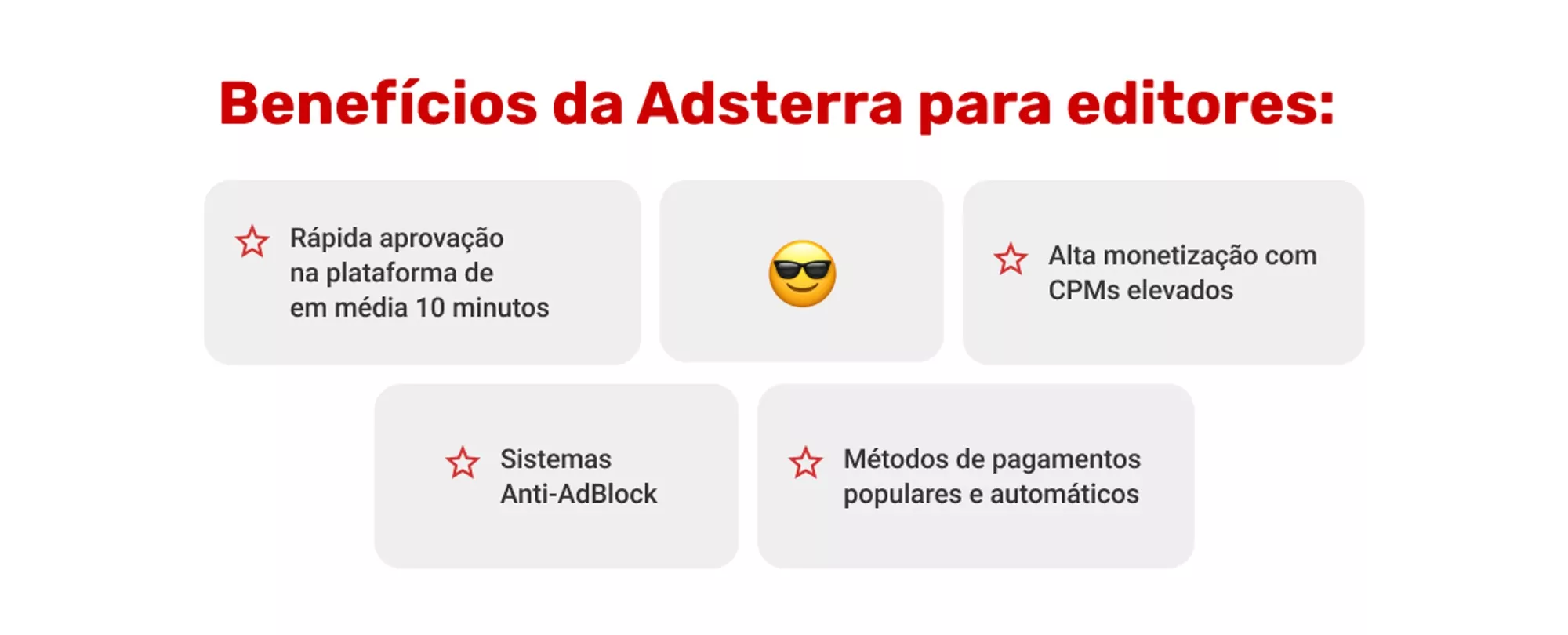 Benefícios da Adsterra para editores:

Rápida aprovação na plataforma de em média 10 minutos

Alta monetização com CPMs elevados

Sistemas Anti-AdBlock

Métodos de pagamentos populares e automáticos